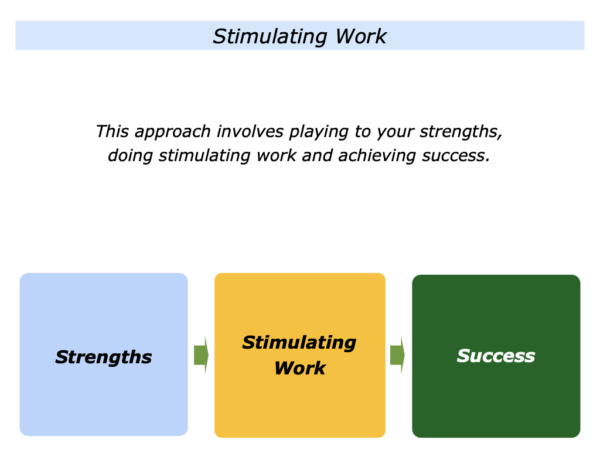 Stimulating Work

This approach involves playing to your strengths, doing stimulating work and achieving success.

Strengths

Stimulating Work

Success